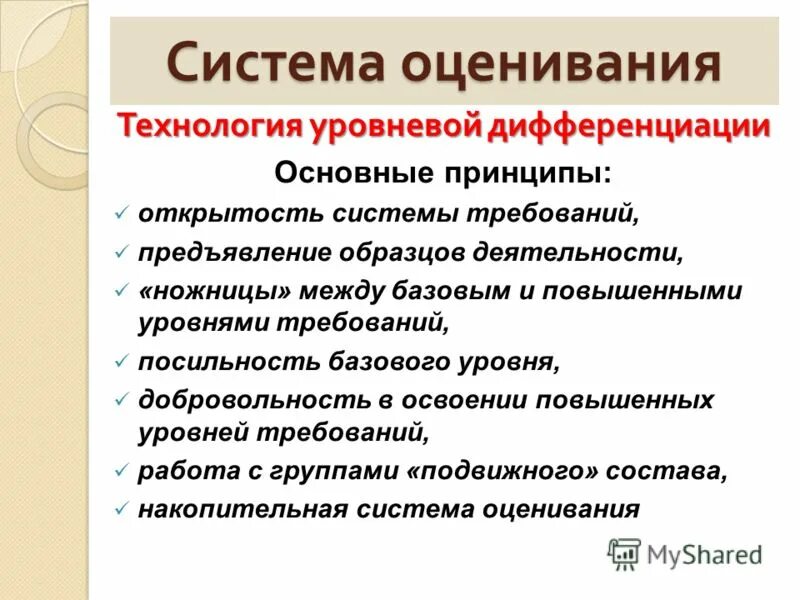 Система оценивания

Технология уровневой дифференциации

Основные принципы:

✓ открытость системы требований,
✓ предъявление образцов деятельности,
✓ «ножницы» между базовым и повышенными уровнями требований,
✓ посильность базового уровня,
✓ добровольность в освоении повышенных уровней требований,
✓ работа с группами «подвижного» состава,
✓ накопительная система оценивания

MyShared